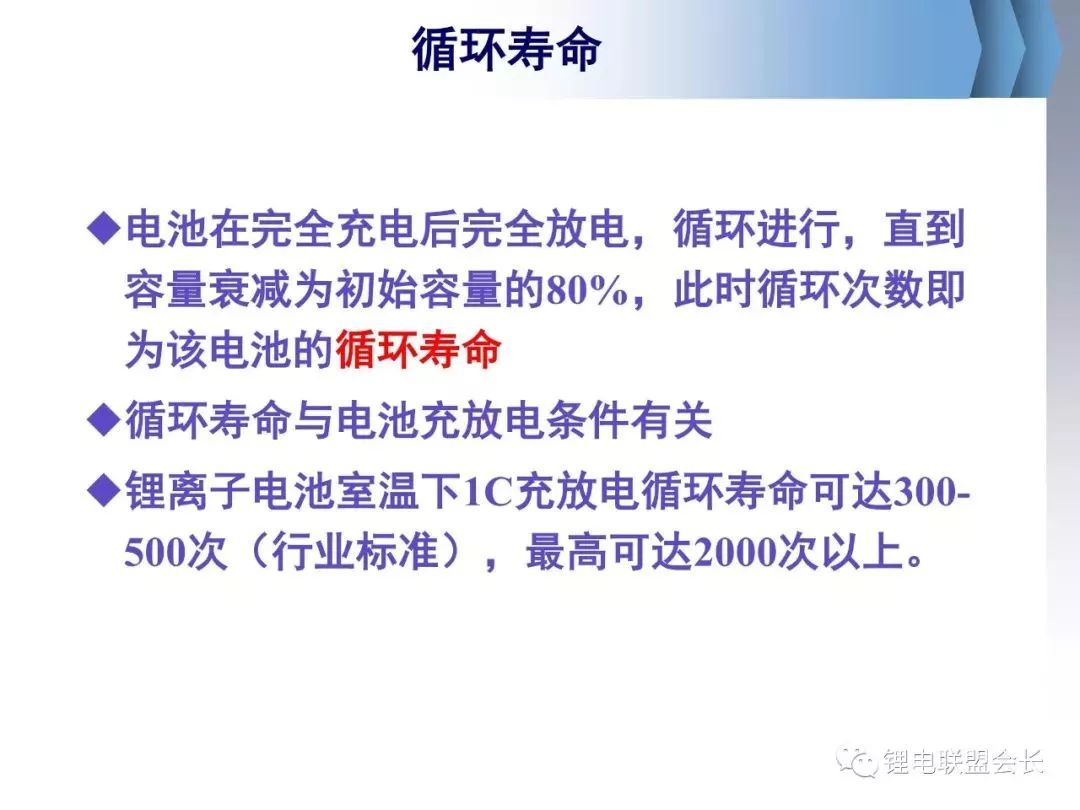 循环寿命

◆电池在完全充电后完全放电，循环进行，直到容量衰减为初始容量的80%，此时循环次数即为该电池的循环寿命

◆循环寿命与电池充放电条件有关

◆锂离子电池室温下1C充放电循环寿命可达300-500次（行业标准），最高可达2000次以上。

锂电联盟会长